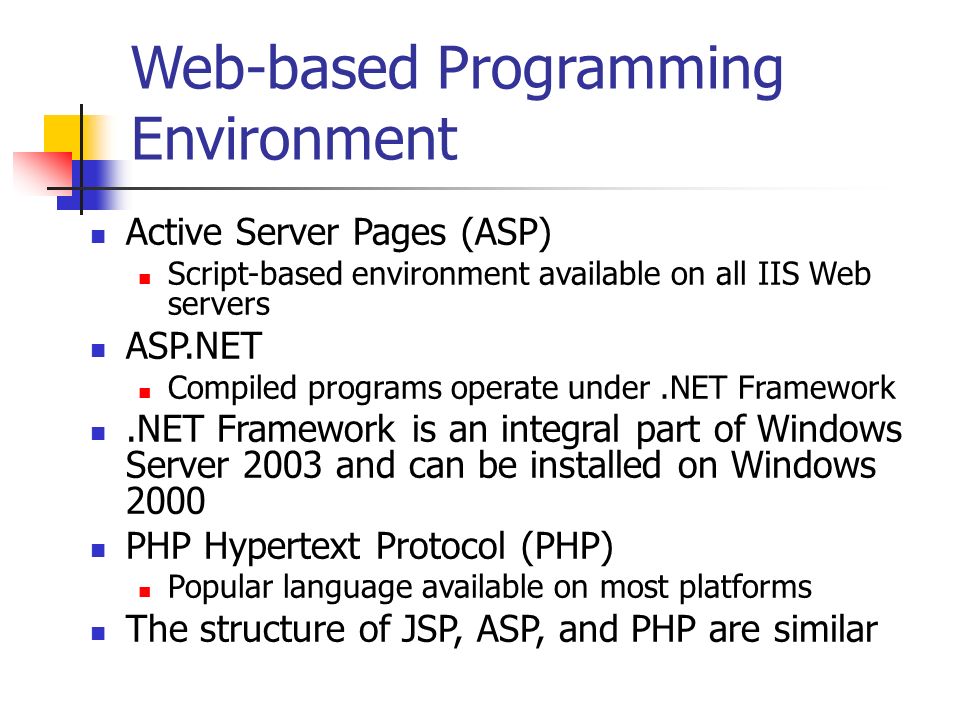 Web-based Programming Environment

- Active Server Pages (ASP)
  - Script-based environment available on all IIS Web servers
- ASP.NET
  - Compiled programs operate under .NET Framework
- .NET Framework is an integral part of Windows Server 2003 and can be installed on Windows 2000
- PHP Hypertext Protocol (PHP)
  - Popular language available on most platforms
- The structure of JSP, ASP, and PHP are similar